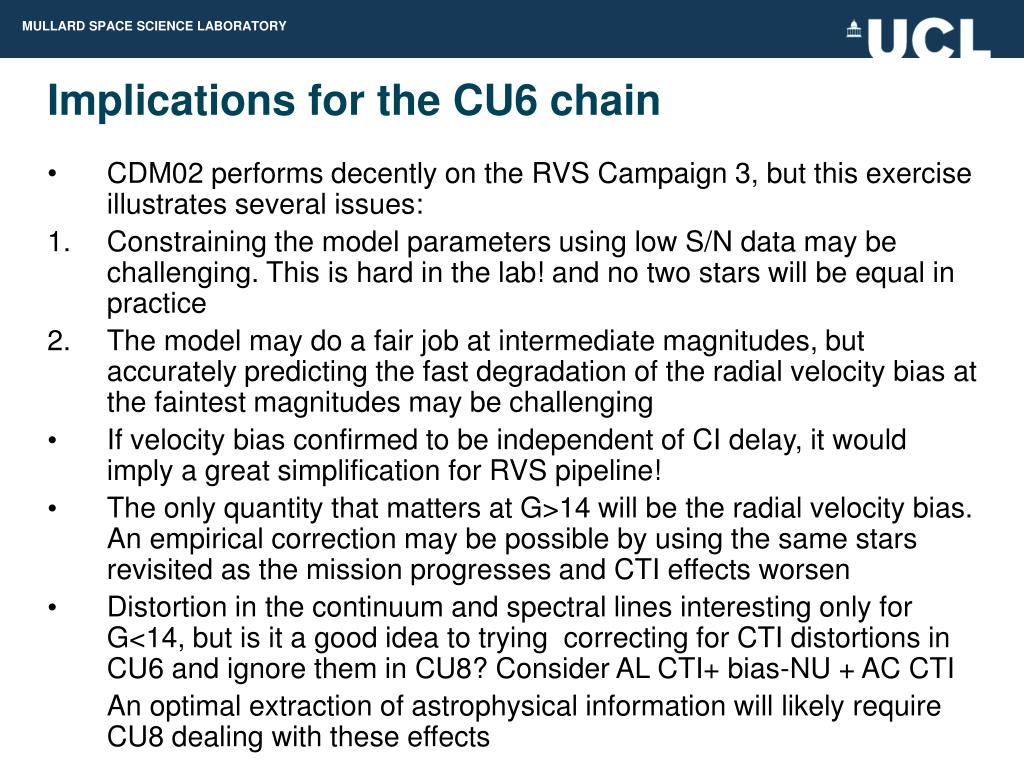 MULLARD SPACE SCIENCE LABORATORY

UCL

Implications for the CU6 chain

• CDM02 performs decently on the RVS Campaign 3, but this exercise illustrates several issues:

1. Constraining the model parameters using low S/N data may be challenging. This is hard in the lab! and no two stars will be equal in practice

2. The model may do a fair job at intermediate magnitudes, but accurately predicting the fast degradation of the radial velocity bias at the faintest magnitudes may be challenging

• If velocity bias confirmed to be independent of CI delay, it would imply a great simplification for RVS pipeline!

• The only quantity that matters at G>14 will be the radial velocity bias. An empirical correction may be possible by using the same stars revisited as the mission progresses and CTI effects worsen

• Distortion in the continuum and spectral lines interesting only for G<14, but is it a good idea to trying correcting for CTI distortions in CU6 and ignore them in CU8? Consider AL CTI+ bias-NU + AC CTI

An optimal extraction of astrophysical information will likely require CU8 dealing with these effects